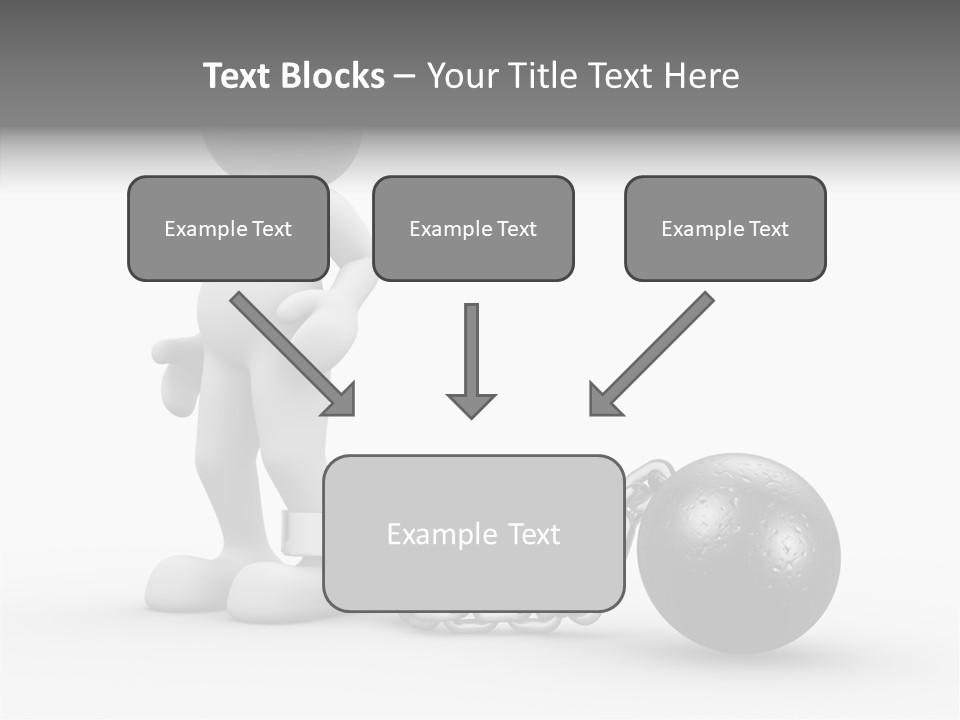 Text Blocks – Your Title Text Here

Example Text

Example Text

Example Text

Example Text